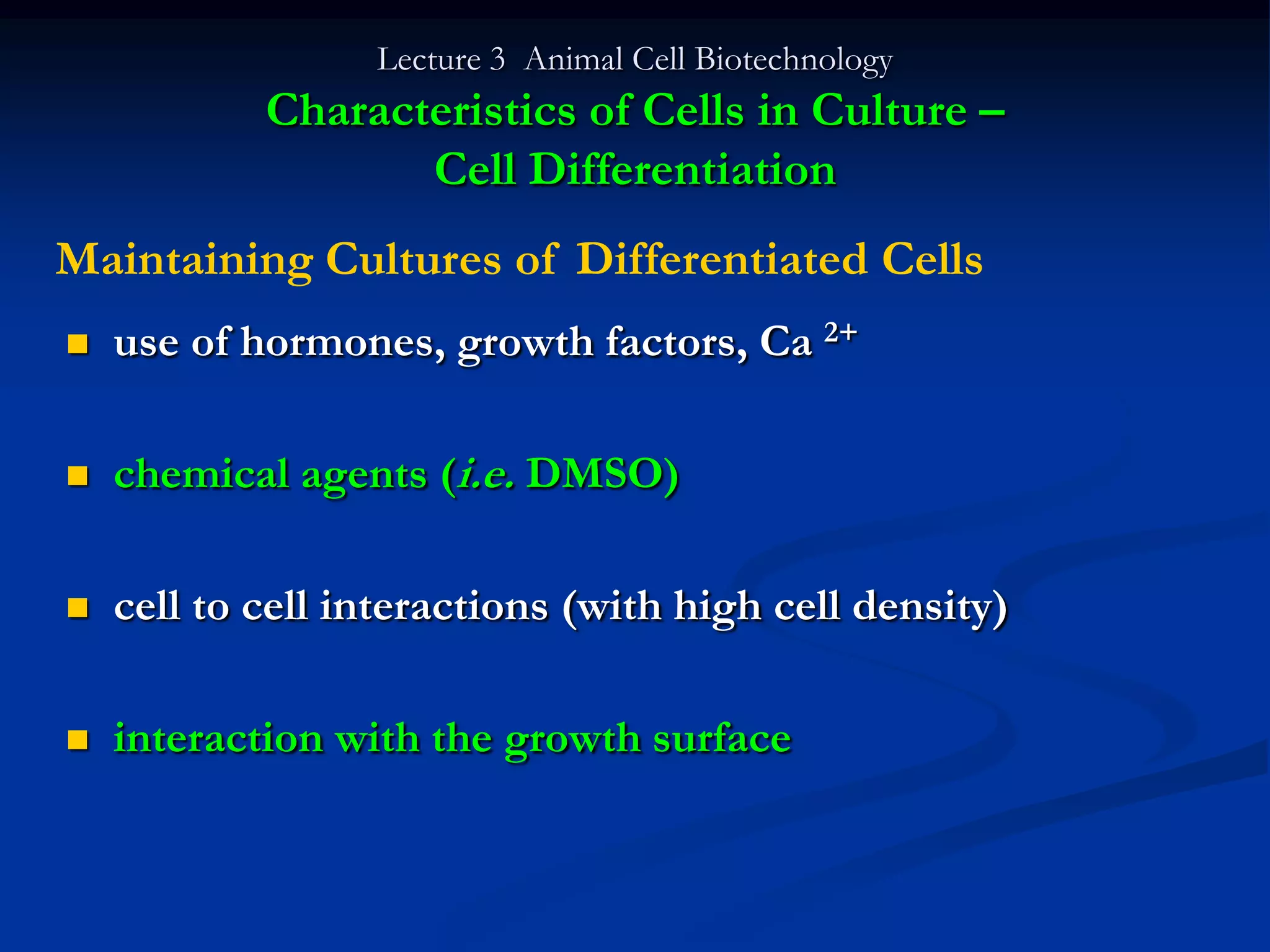 Lecture 3 Animal Cell Biotechnology

Characteristics of Cells in Culture – Cell Differentiation

Maintaining Cultures of Differentiated Cells

- use of hormones, growth factors, $Ca^{2+}$
- chemical agents (i.e. DMSO)
- cell to cell interactions (with high cell density)
- interaction with the growth surface